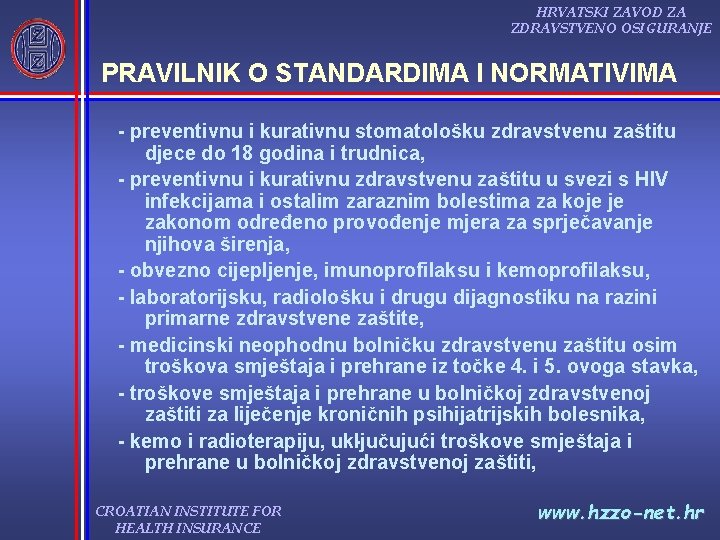 HRVATSKI ZAVOD ZA
ZDRAVSTVENO OSIGURANJE

PRAVILNIK O STANDARDIMA I NORMATIVIMA

- preventivnu i kurativnu stomatološku zdravstvenu zaštitu djece do 18 godina i trudnica,

- preventivnu i kurativnu zdravstvenu zaštitu u svezi s HIV infekcijama i ostalim zaraznim bolestima za koje je zakonom određeno provođenje mjera za sprječavanje njihova širenja,

- obvezno cijepljenje, imunoprofilaksu i kemoprofilaksu,

- laboratorijsku, radiološku i drugu dijagnostiku na razini primarne zdravstvene zaštite,

- medicinski neophodnu bolničku zdravstvenu zaštitu osim troškova smještaja i prehrane iz točke 4. i 5. ovoga stavka,

- troškove smještaja i prehrane u bolničkoj zdravstvenoj zaštiti za liječenje kroničnih psihijatrijskih bolesnika,

- kemo i radioterapiju, uključujući troškove smještaja i prehrane u bolničkoj zdravstvenoj zaštiti,

CROATIAN INSTITUTE FOR
HEALTH INSURANCE

www.hzzo-net.hr